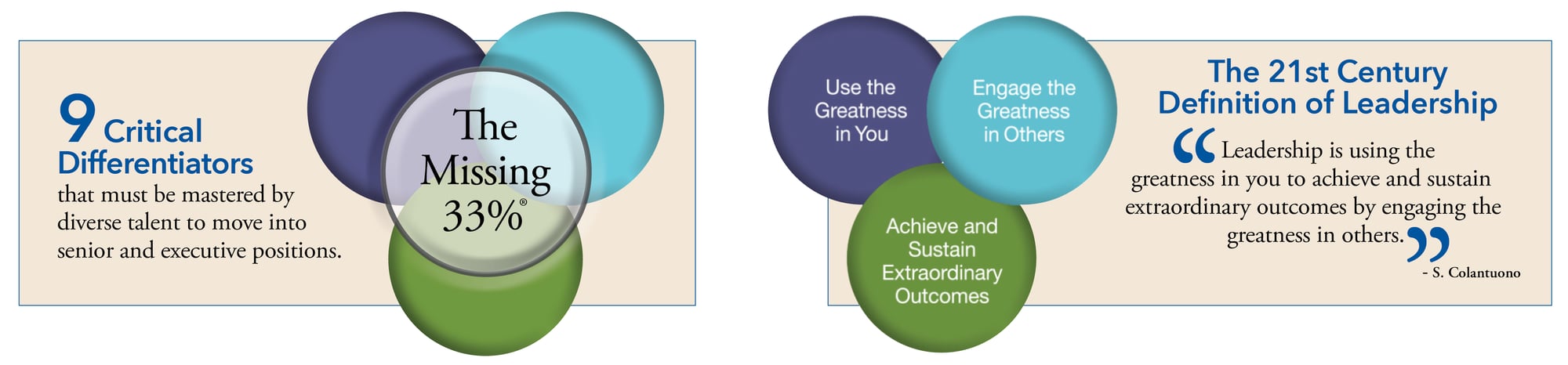 9 Critical Differentiators that must be mastered by diverse talent to move into senior and executive positions.

The Missing 33%®

Use the Greatness in You

Engage the Greatness in Others

Achieve and Sustain Extraordinary Outcomes

The 21st Century Definition of Leadership

“Leadership is using the greatness in you to achieve and sustain extraordinary outcomes by engaging the greatness in others.”

- S. Colantuono